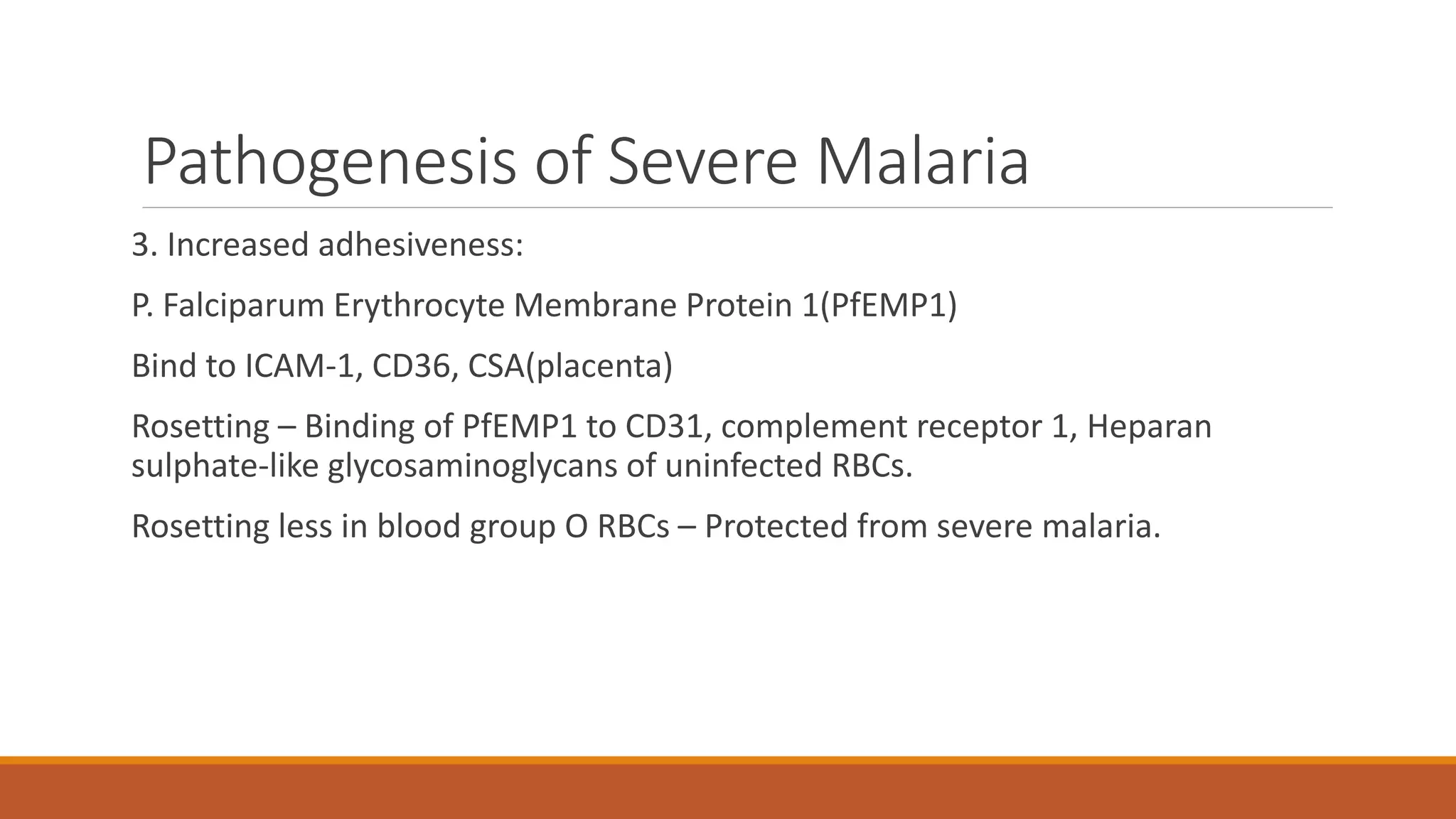 Pathogenesis of Severe Malaria

3. Increased adhesiveness:

P. Falciparum Erythrocyte Membrane Protein 1(PfEMP1)

Bind to ICAM-1, CD36, CSA(placenta)

Rosetting – Binding of PfEMP1 to CD31, complement receptor 1, Heparan sulphate-like glycosaminoglycans of uninfected RBCs.

Rosetting less in blood group O RBCs – Protected from severe malaria.